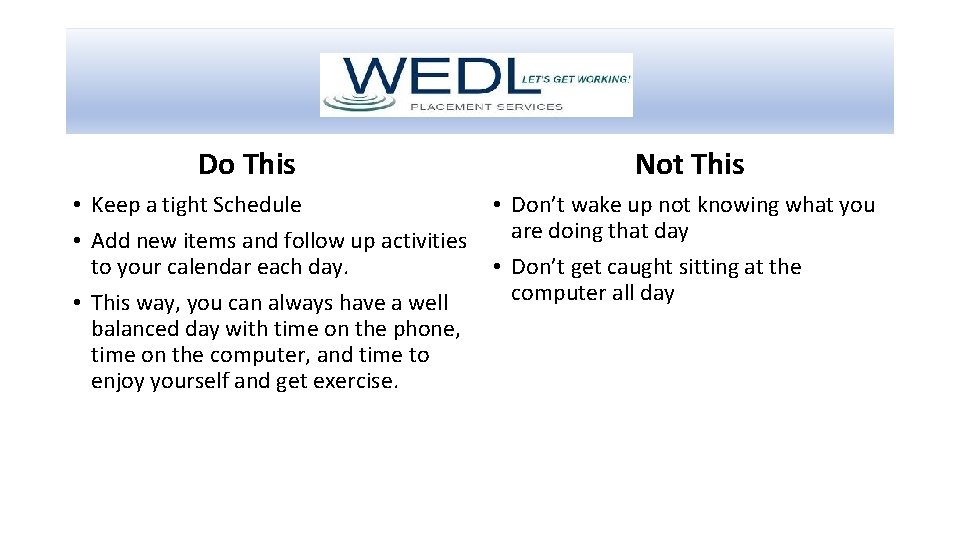 WEDL LET'S GET WORKING!
PLACEMENT SERVICES

Do This

• Keep a tight Schedule
• Add new items and follow up activities to your calendar each day.
• This way, you can always have a well balanced day with time on the phone, time on the computer, and time to enjoy yourself and get exercise.

Not This

• Don't wake up not knowing what you are doing that day
• Don't get caught sitting at the computer all day